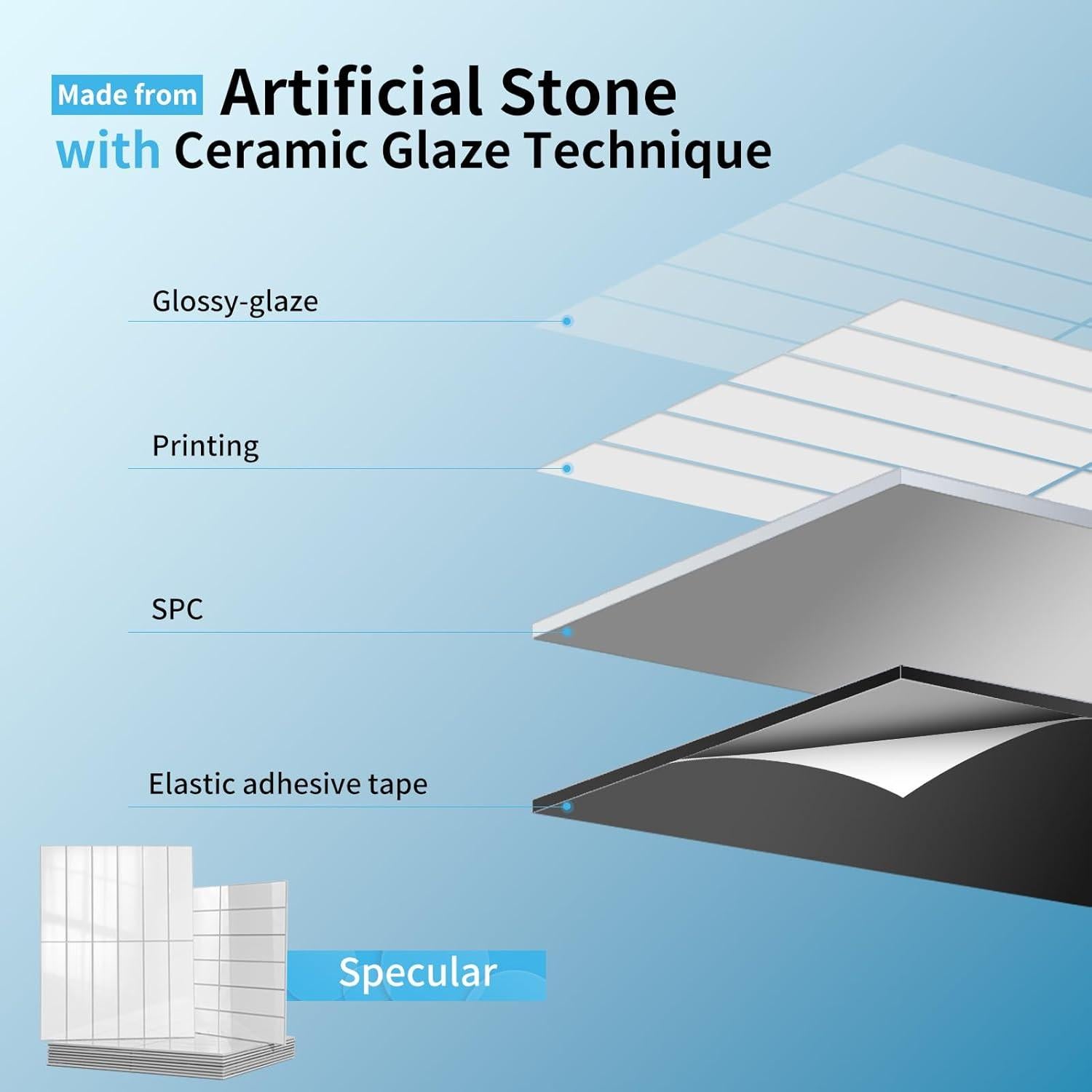 Made from Artificial Stone
with Ceramic Glaze Technique

Glossy-glaze

Printing

SPC

Elastic adhesive tape

Specular